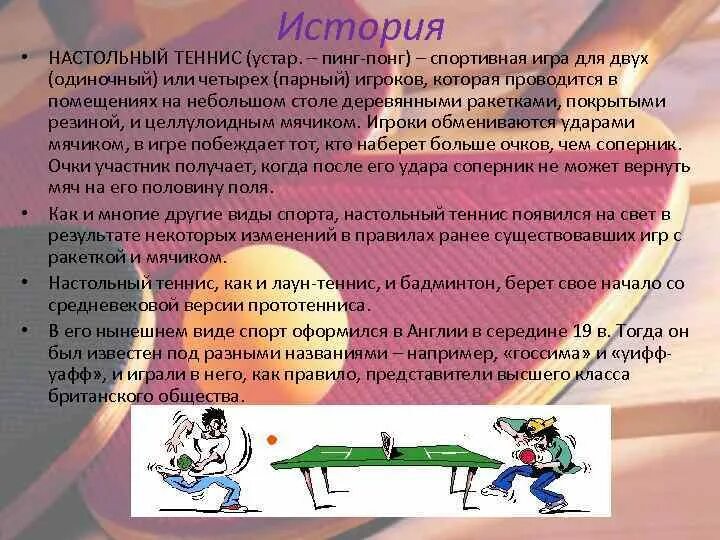 История

• НАСТОЛЬНЫЙ ТЕННИС (устар. – пинг-понг) – спортивная игра для двух (одиночный) или четырех (парный) игроков, которая проводится в помещениях на небольшом столе деревянными ракетками, покрытыми резиной, и целлулоидным мячиком. Игроки обмениваются ударами мячиком, в игре побеждает тот, кто наберет больше очков, чем соперник. Очки участник получает, когда после его удара соперник не может вернуть мяч на его половину поля.

• Как и многие другие виды спорта, настольный теннис появился на свет в результате некоторых изменений в правилах ранее существовавших игр с ракеткой и мячиком.

• Настольный теннис, как и лаун-теннис, и бадминтон, берет свое начало со средневековой версии прототенниса.

• В его нынешнем виде спорт оформился в Англии в середине 19 в. Тогда он был известен под разными названиями – например, «госсима» и «уифф-уафф», и играли в него, как правило, представители высшего класса британского общества.